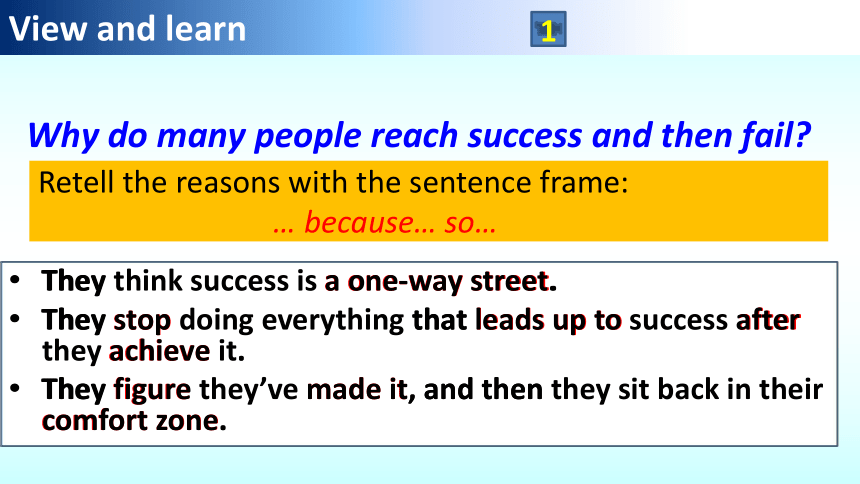 View and learn

1

Why do many people reach success and then fail?

Retell the reasons with the sentence frame:

… because… so…

• They think success is a one-way street.
• They stop doing everything that leads up to success after they achieve it.
• They figure they've made it, and then they sit back in their comfort zone.